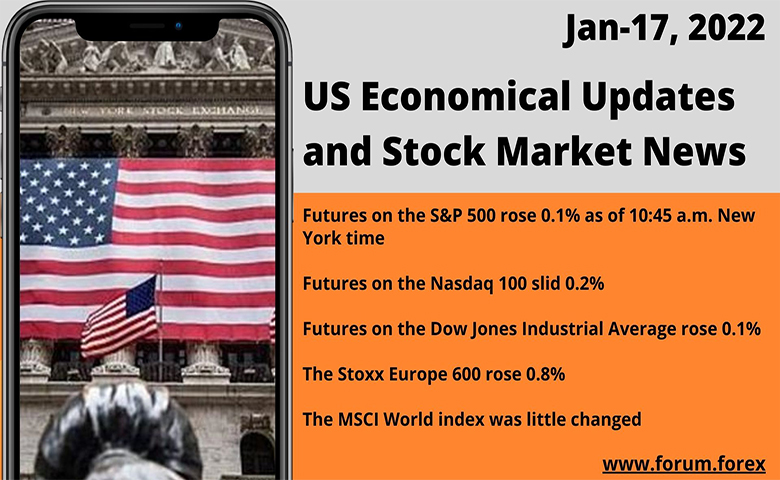 NEW YORK STOCK EXCHANGE

Jan-17, 2022

US Economical Updates and Stock Market News

Futures on the S&P 500 rose 0.1% as of 10:45 a.m. New York time

Futures on the Nasdaq 100 slid 0.2%

Futures on the Dow Jones Industrial Average rose 0.1%

The Stoxx Europe 600 rose 0.8%

The MSCI World index was little changed

www.forum.forex